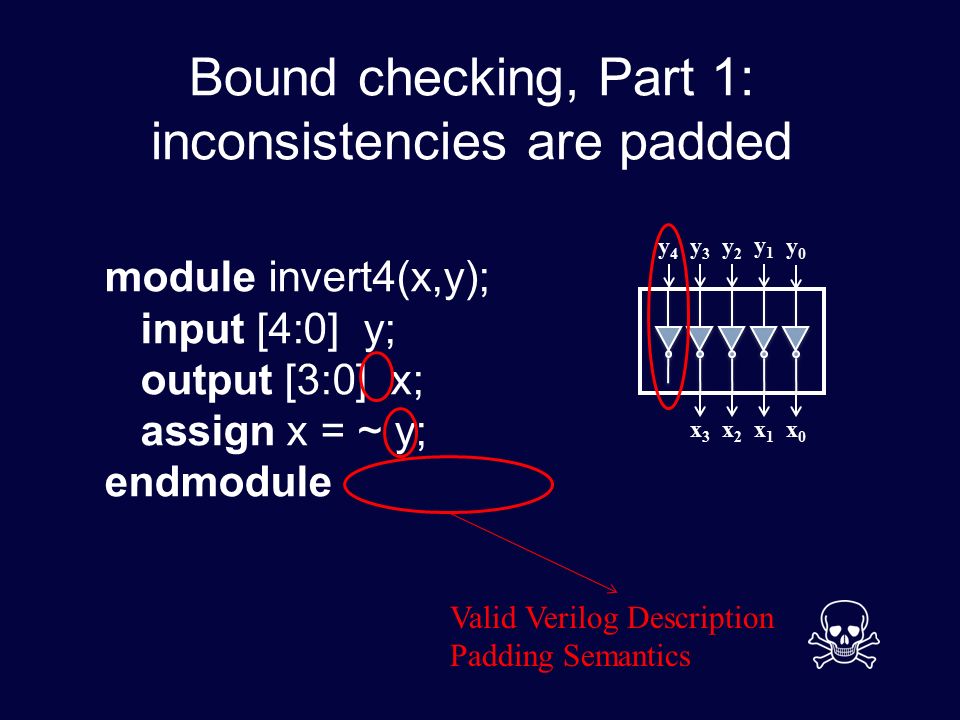 Bound checking, Part 1: inconsistencies are padded

module invert4(x,y);
input [4:0] y;
output [3:0] x;
assign x = ~ y;
endmodule

$y_4$ $y_3$ $y_2$ $y_1$ $y_0$

$x_3$ $x_2$ $x_1$ $x_0$

Valid Verilog Description
Padding Semantics